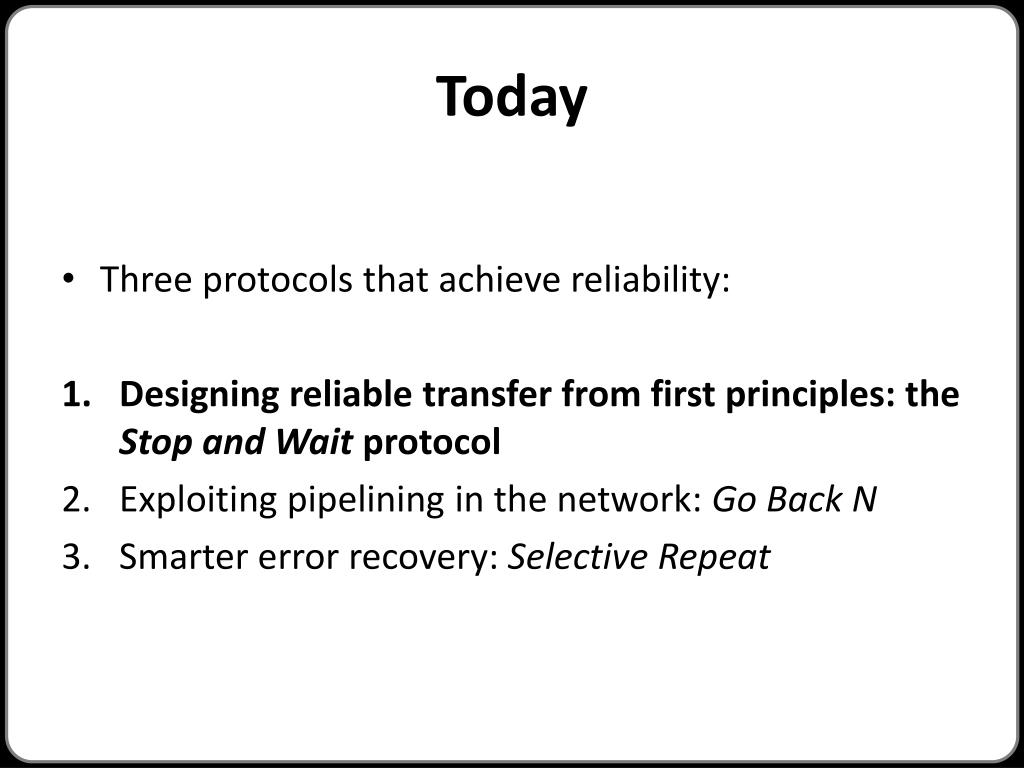 Today

• Three protocols that achieve reliability:

1. Designing reliable transfer from first principles: the Stop and Wait protocol
2. Exploiting pipelining in the network: Go Back N
3. Smarter error recovery: Selective Repeat